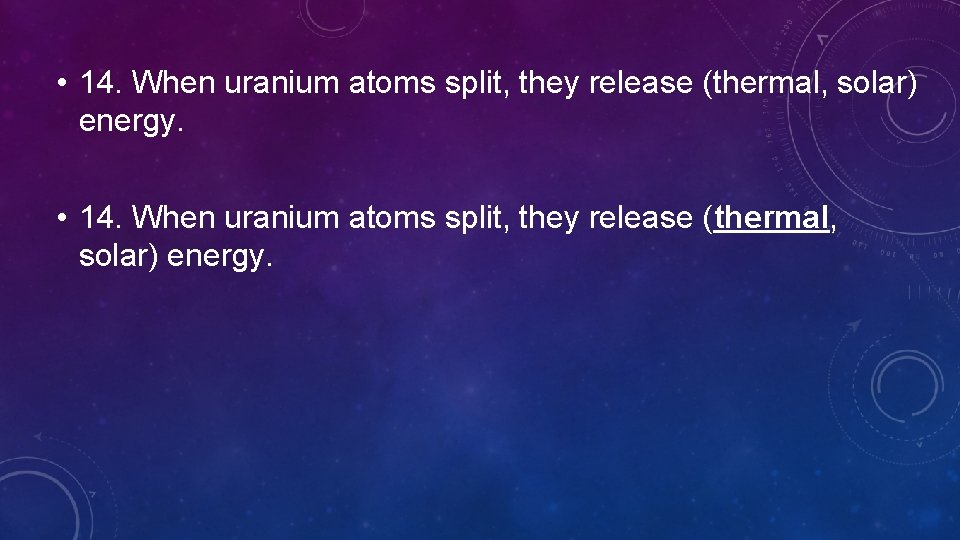 • 14. When uranium atoms split, they release (thermal, solar) energy.

• 14. When uranium atoms split, they release (thermal, solar) energy.